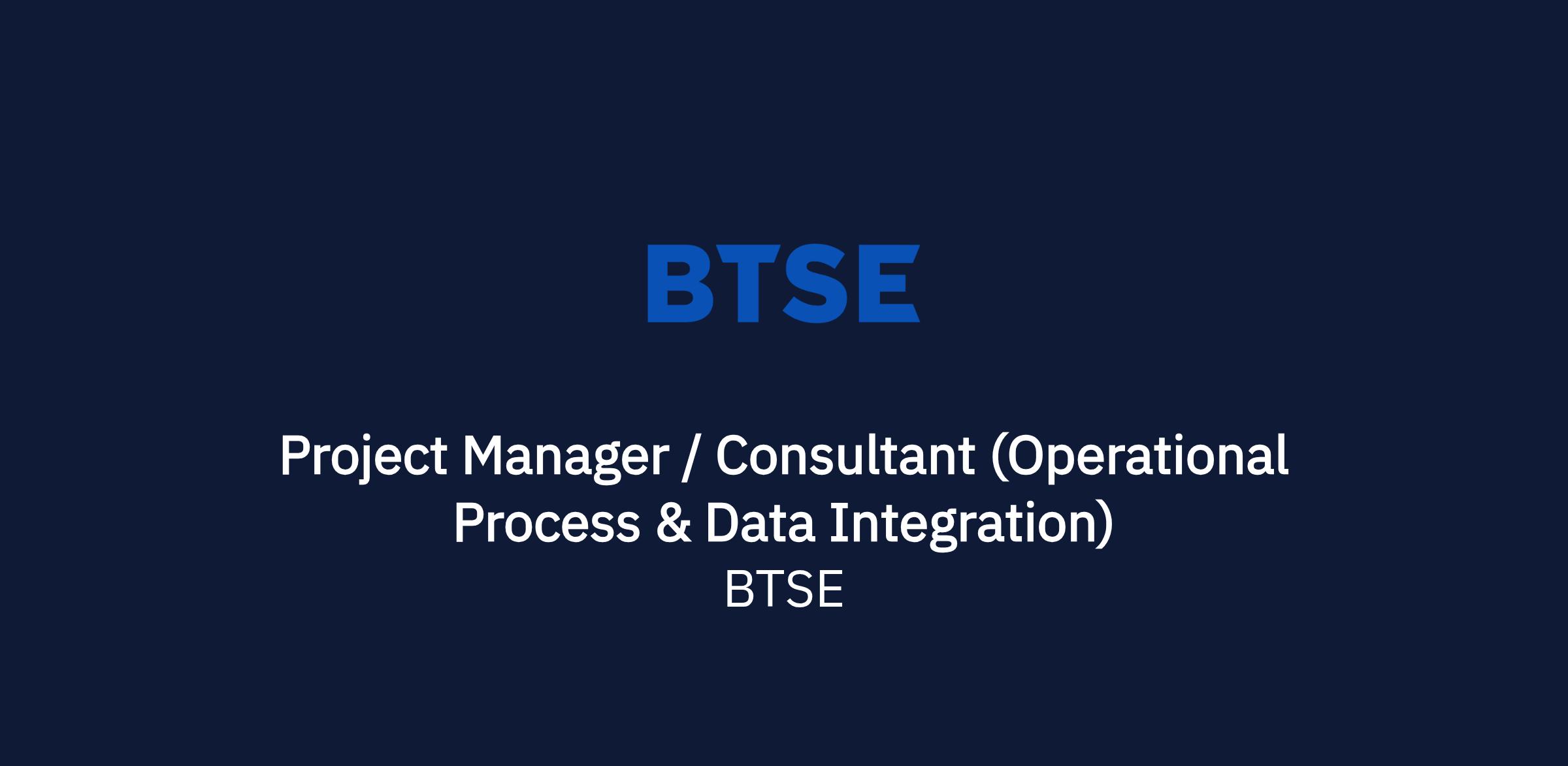 BTSE

Project Manager / Consultant (Operational Process & Data Integration)

BTSE